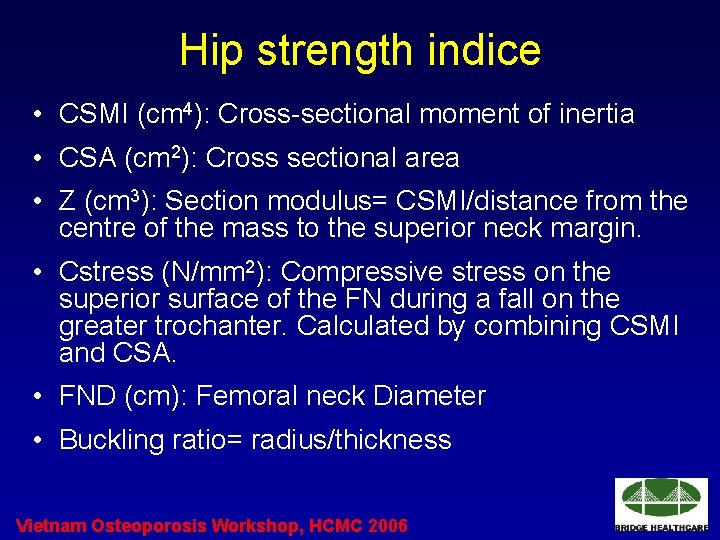 Hip strength indice

• CSMI ($cm^4$): Cross-sectional moment of inertia
• CSA ($cm^2$): Cross sectional area
• Z ($cm^3$): Section modulus= CSMI/distance from the centre of the mass to the superior neck margin.
• Cstress ($N/mm^2$): Compressive stress on the superior surface of the FN during a fall on the greater trochanter. Calculated by combining CSMI and CSA.
• FND (cm): Femoral neck Diameter
• Buckling ratio= radius/thickness

Vietnam Osteoporosis Workshop, HCMC 2006

BRIDGE HEALTHCARE